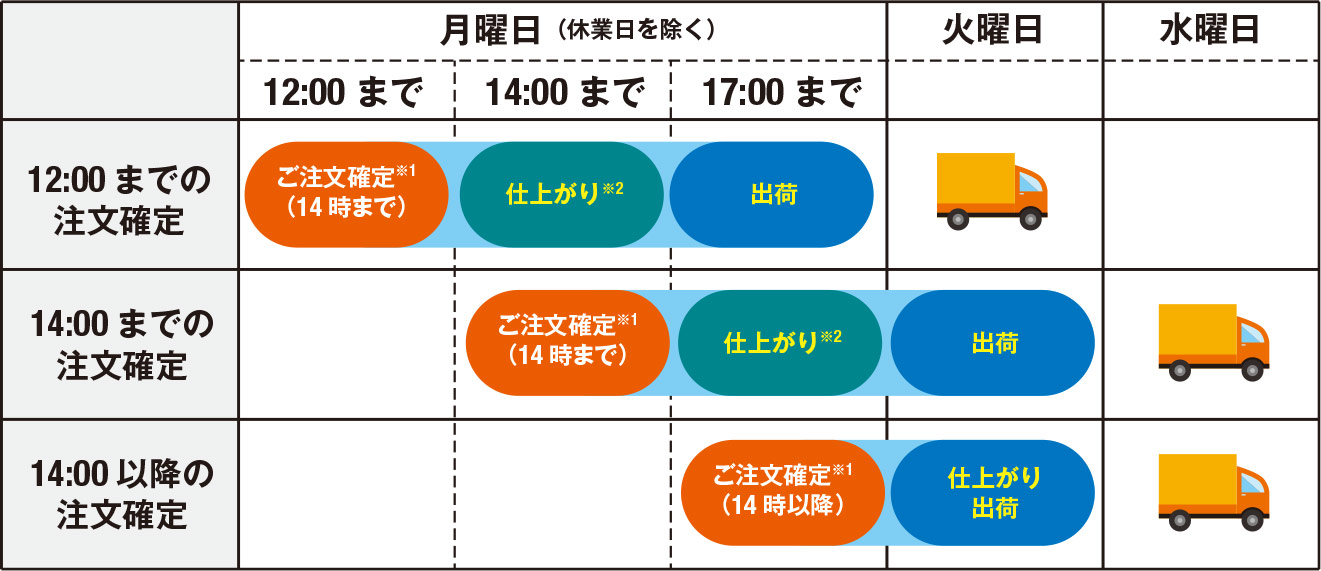 |  | 月曜日（休業日を除く） |  |  | 火曜日 | 水曜日 |
|---|---|---|---|---|---|
|  | 12:00 まで | 14:00 まで | 17:00 まで |  |  |
| 12:00 までの注文確定 | ご注文確定※1（14 時まで） | 仕上がり※2 | 出荷 |  |  |
| 14:00 までの注文確定 |  | ご注文確定※1（14 時まで） | 仕上がり※2 | 出荷 |  |
| 14:00 以降の注文確定 |  |  | ご注文確定※1（14 時以降） | 仕上がり 出荷 |  |